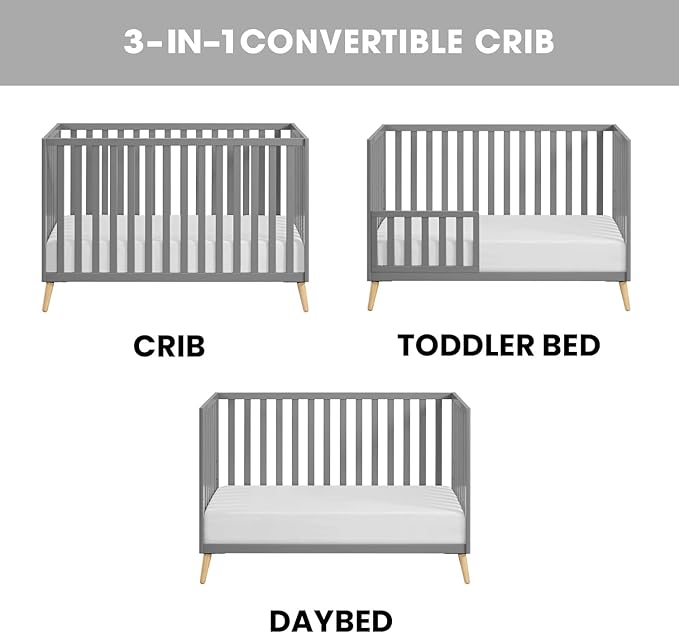 3-IN-1CONVERTIBLE CRIB

CRIB

TODDLER BED

DAYBED